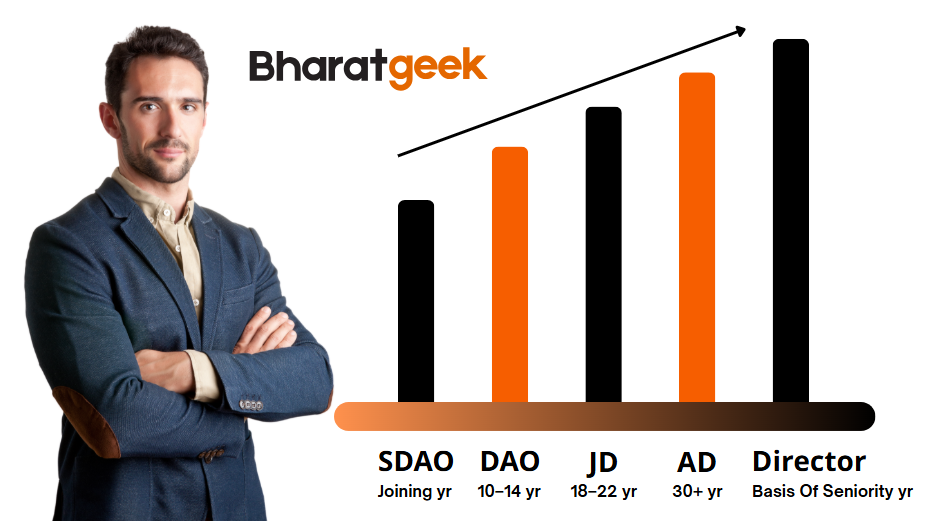 Bharatgeek

SDAO
Joining yr

DAO
10–14 yr

JD
18–22 yr

AD
30+ yr

Director
Basis Of Seniority yr